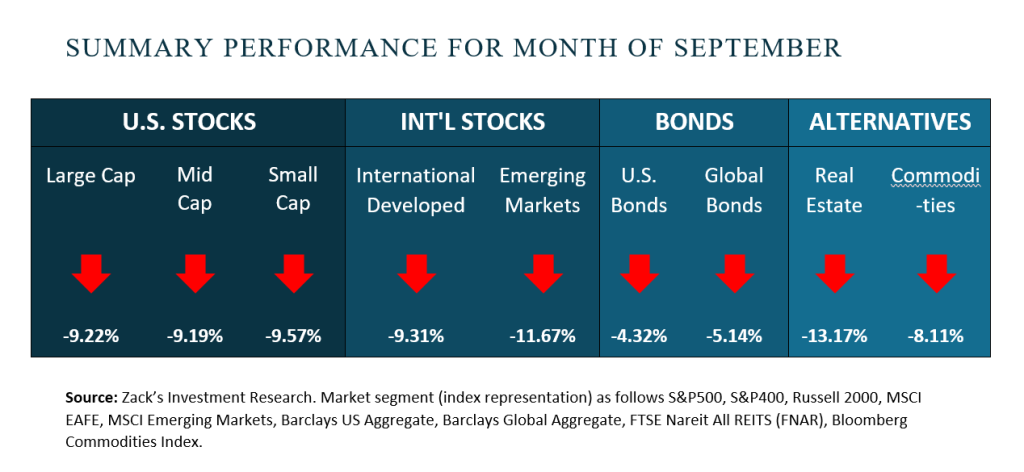 SUMMARY PERFORMANCE FOR MONTH OF SEPTEMBER

| U.S. STOCKS | | | INT'L STOCKS | | BONDS | | ALTERNATIVES | |
|---|---|---|---|---|---|---|---|---|
| Large Cap | Mid Cap | Small Cap | International Developed | Emerging Markets | U.S. Bonds | Global Bonds | Real Estate | Commodi -ties |
| -9.22% | -9.19% | -9.57% | -9.31% | -11.67% | -4.32% | -5.14% | -13.17% | -8.11% |

**Source:** Zack's Investment Research. Market segment (index representation) as follows S&P500, S&P400, Russell 2000, MSCI EAFE, MSCI Emerging Markets, Barclays US Aggregate, Barclays Global Aggregate, FTSE Nareit All REITS (FNAR), Bloomberg Commodities Index.